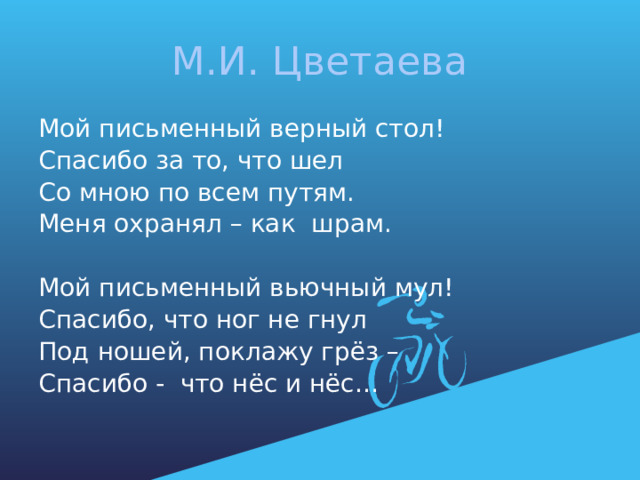 М.И. Цветаева

Мой письменный верный стол!
Спасибо за то, что шел
Со мною по всем путям.
Меня охранял – как шрам.

Мой письменный вьючный мул!
Спасибо, что ног не гнул
Под ношей, поклажу грёз –
Спасибо - что нёс и нёс…